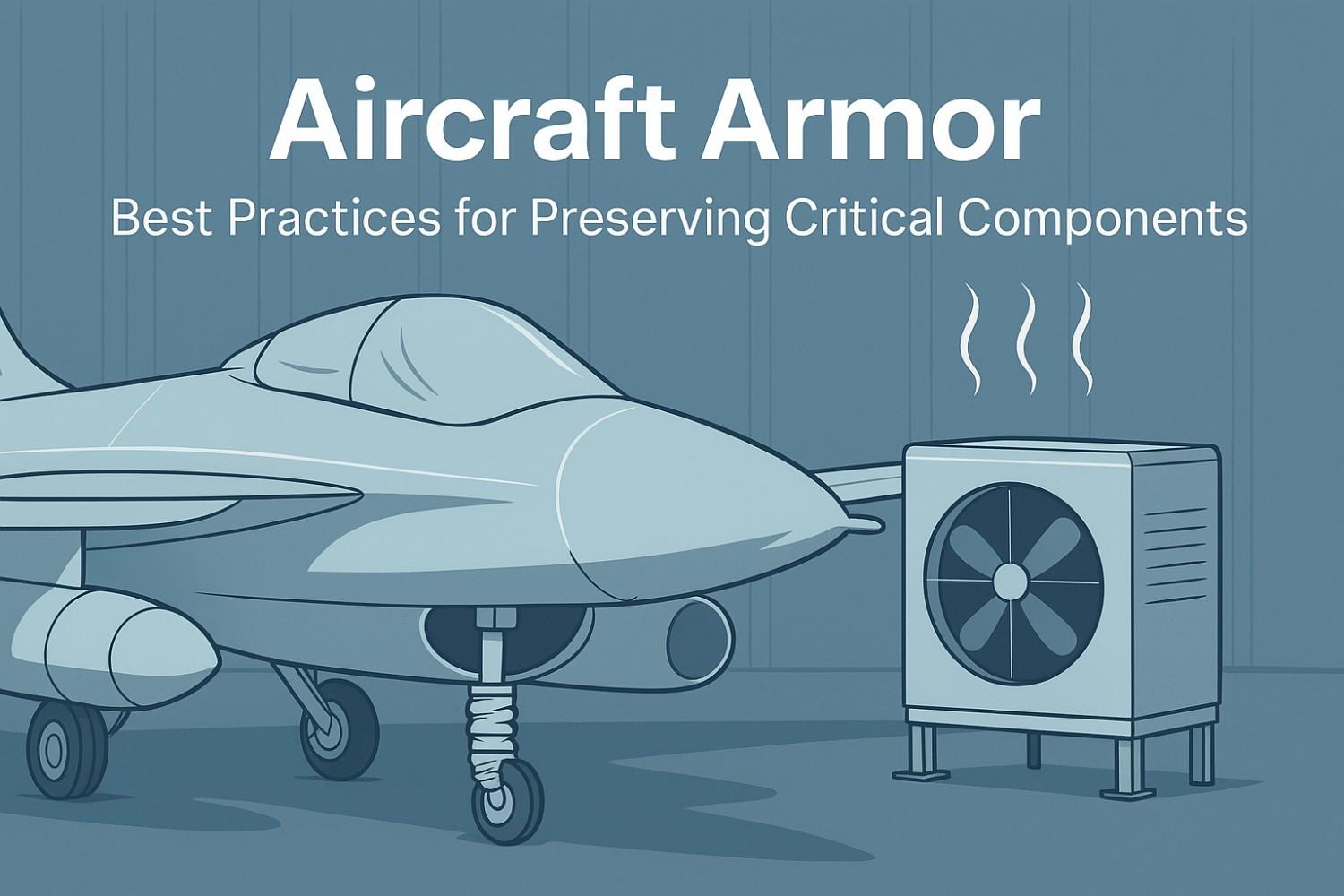 Aircraft Armor

Best Practices for Preserving Critical Components